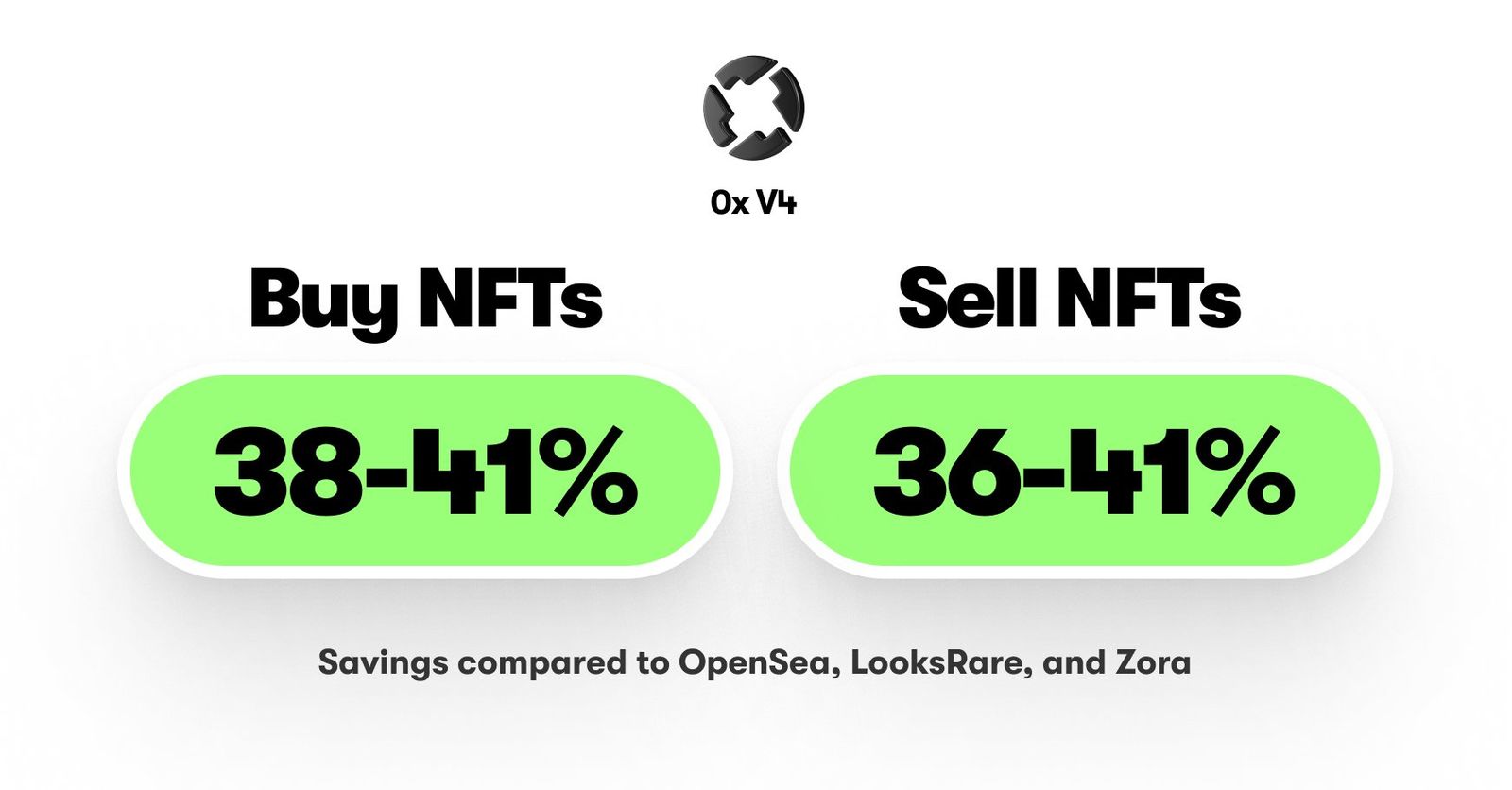 0x V4

Buy NFTs

38-41%

Sell NFTs

36-41%

Savings compared to OpenSea, LooksRare, and Zora